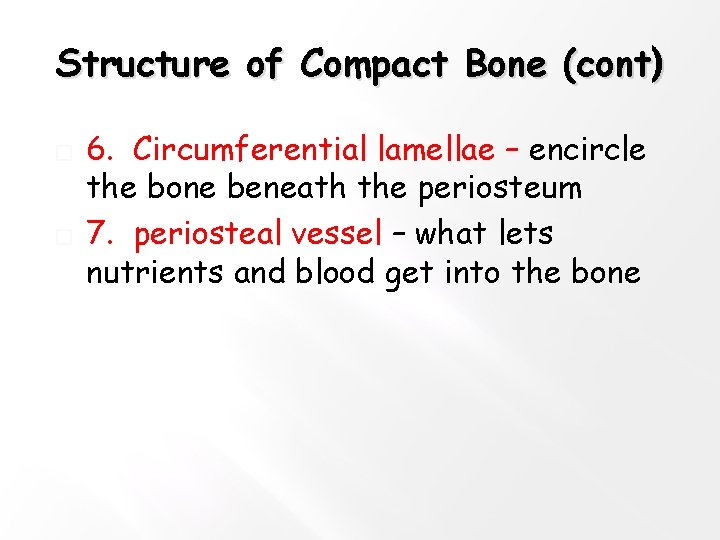 Structure of Compact Bone (cont)

6. Circumferential lamellae – encircle the bone beneath the periosteum

7. periosteal vessel – what lets nutrients and blood get into the bone